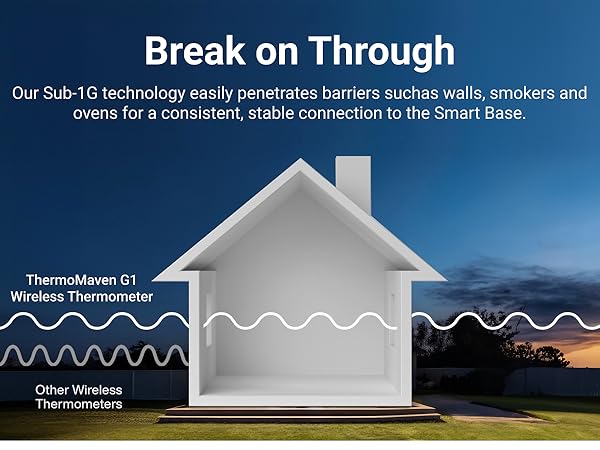 Break on Through

Our Sub-1G technology easily penetrates barriers suchas walls, smokers and ovens for a consistent, stable connection to the Smart Base.

ThermoMaven G1 Wireless Thermometer

Other Wireless Thermometers